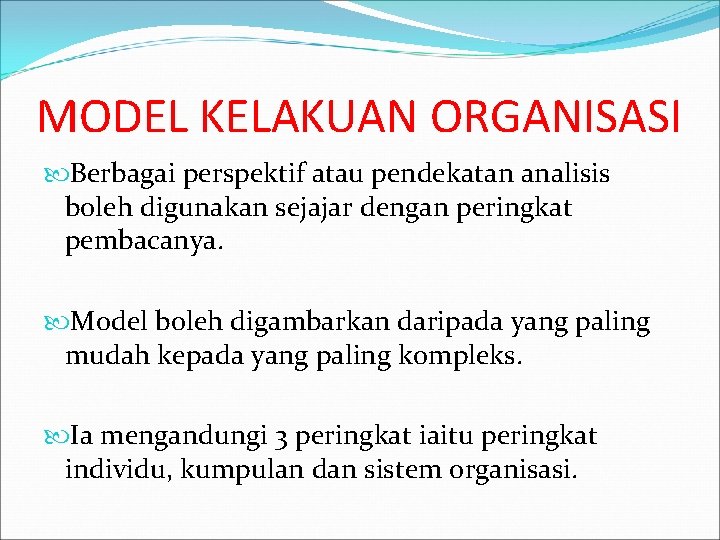 MODEL KELAKUAN ORGANISASI

Berbagai perspektif atau pendekatan analisis boleh digunakan sejajar dengan peringkat pembacanya.

Model boleh digambarkan daripada yang paling mudah kepada yang paling kompleks.

Ia mengandungi 3 peringkat iaitu peringkat individu, kumpulan dan sistem organisasi.